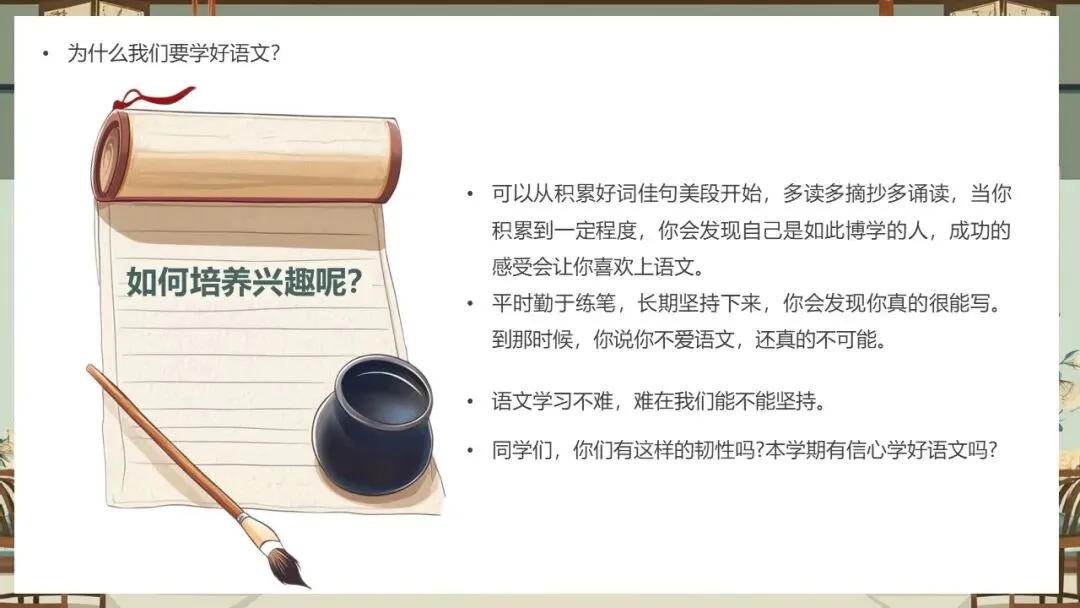 • 为什么我们要学好语文？

如何培养兴趣呢？

• 可以从积累好词佳句美段开始，多读多摘抄多诵读，当你积累到一定程度，你会发现自己是如此博学的人，成功的感受会让你喜欢上语文。

• 平时勤于练笔，长期坚持下来，你会发现你真的很能写。到那时候，你说你不爱语文，还真的不可能。

• 语文学习不难，难在我们能不能坚持。

• 同学们，你们有这样的韧性吗?本学期有信心学好语文吗?